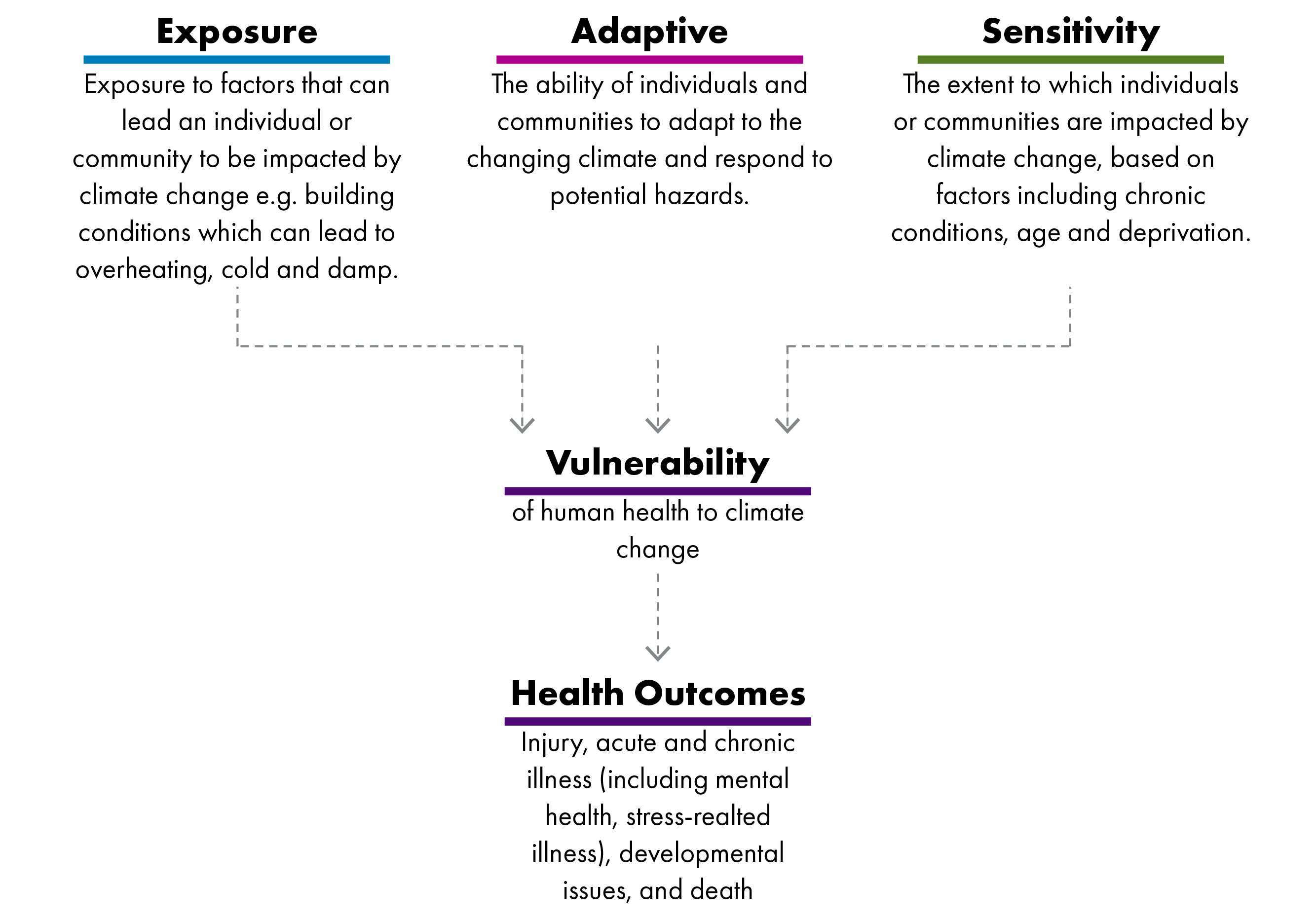 Exposure

Exposure to factors that can lead an individual or community to be impacted by climate change e.g. building conditions which can lead to overheating, cold and damp.

Adaptive

The ability of individuals and communities to adapt to the changing climate and respond to potential hazards.

Sensitivity

The extent to which individuals or communities are impacted by climate change, based on factors including chronic conditions, age and deprivation.

Vulnerability

of human health to climate change

Health Outcomes

Injury, acute and chronic illness (including mental health, stress-realted illness), developmental issues, and death